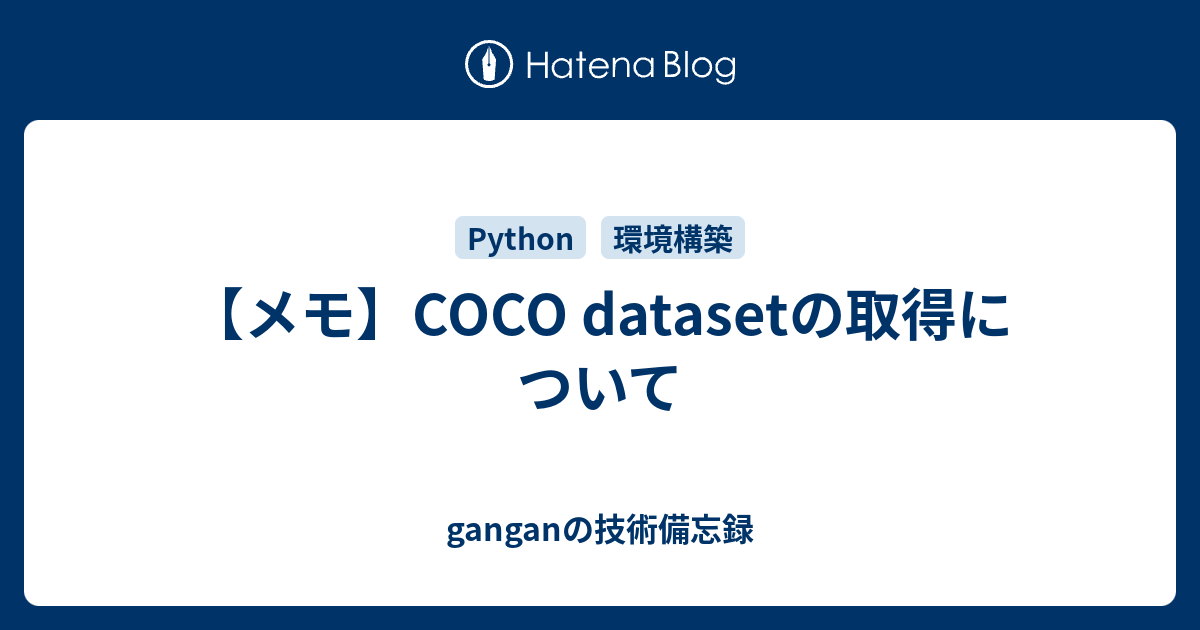 Hatena Blog

Python 環境構築

【メモ】COCO datasetの取得について

ganganの技術備忘録